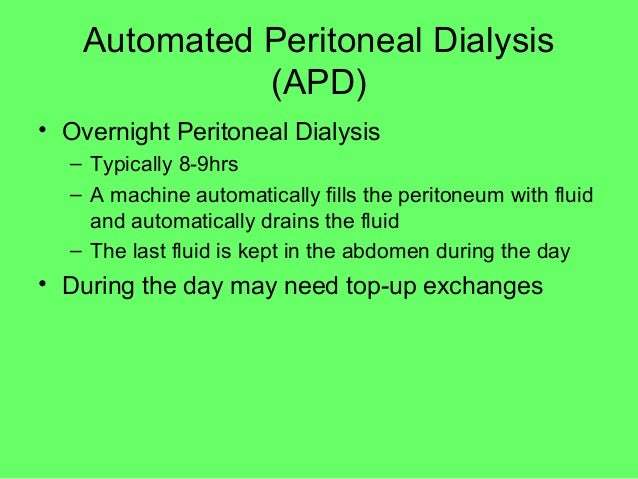 Automated Peritoneal Dialysis (APD)

• Overnight Peritoneal Dialysis
– Typically 8-9hrs
– A machine automatically fills the peritoneum with fluid and automatically drains the fluid
– The last fluid is kept in the abdomen during the day
• During the day may need top-up exchanges